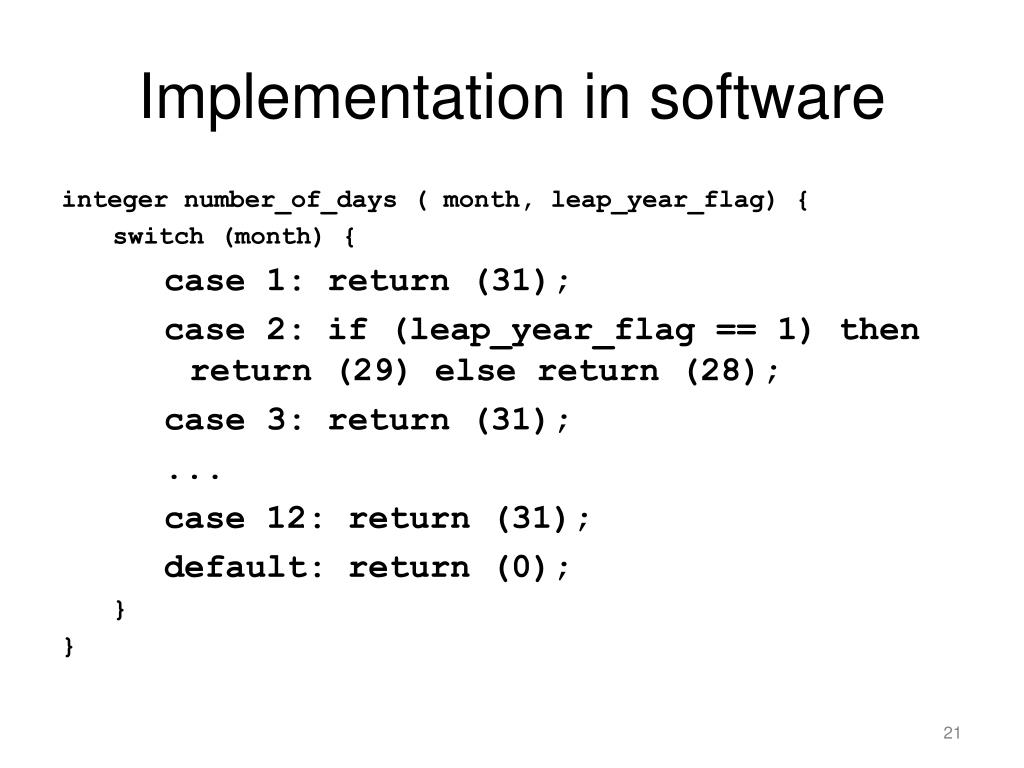 Implementation in software

integer number_of_days ( month, leap_year_flag) {
switch (month) {
case 1: return (31);
case 2: if (leap_year_flag == 1) then return (29) else return (28);
case 3: return (31);
...
case 12: return (31);
default: return (0);
}
}

21